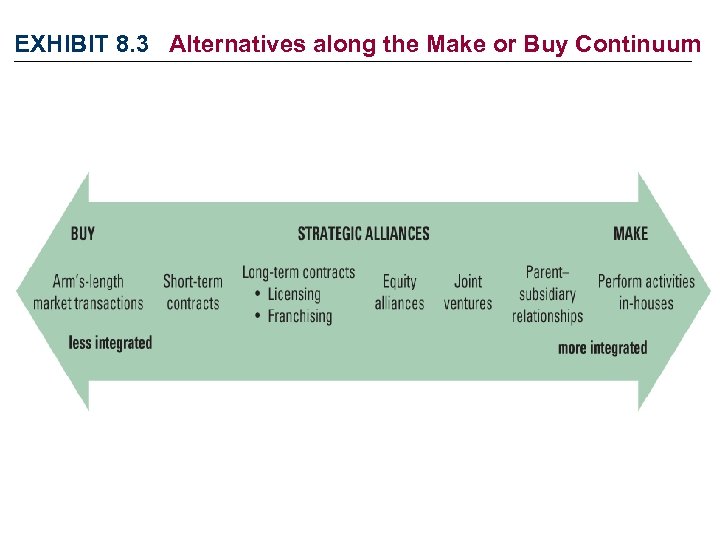 EXHIBIT 8.3 Alternatives along the Make or Buy Continuum

BUY

STRATEGIC ALLIANCES

MAKE

Arm's-length market transactions

Short-term contracts

Long-term contracts
• Licensing
• Franchising

Equity alliances

Joint ventures

Parent–subsidiary relationships

Perform activities in-houses

less integrated

more integrated